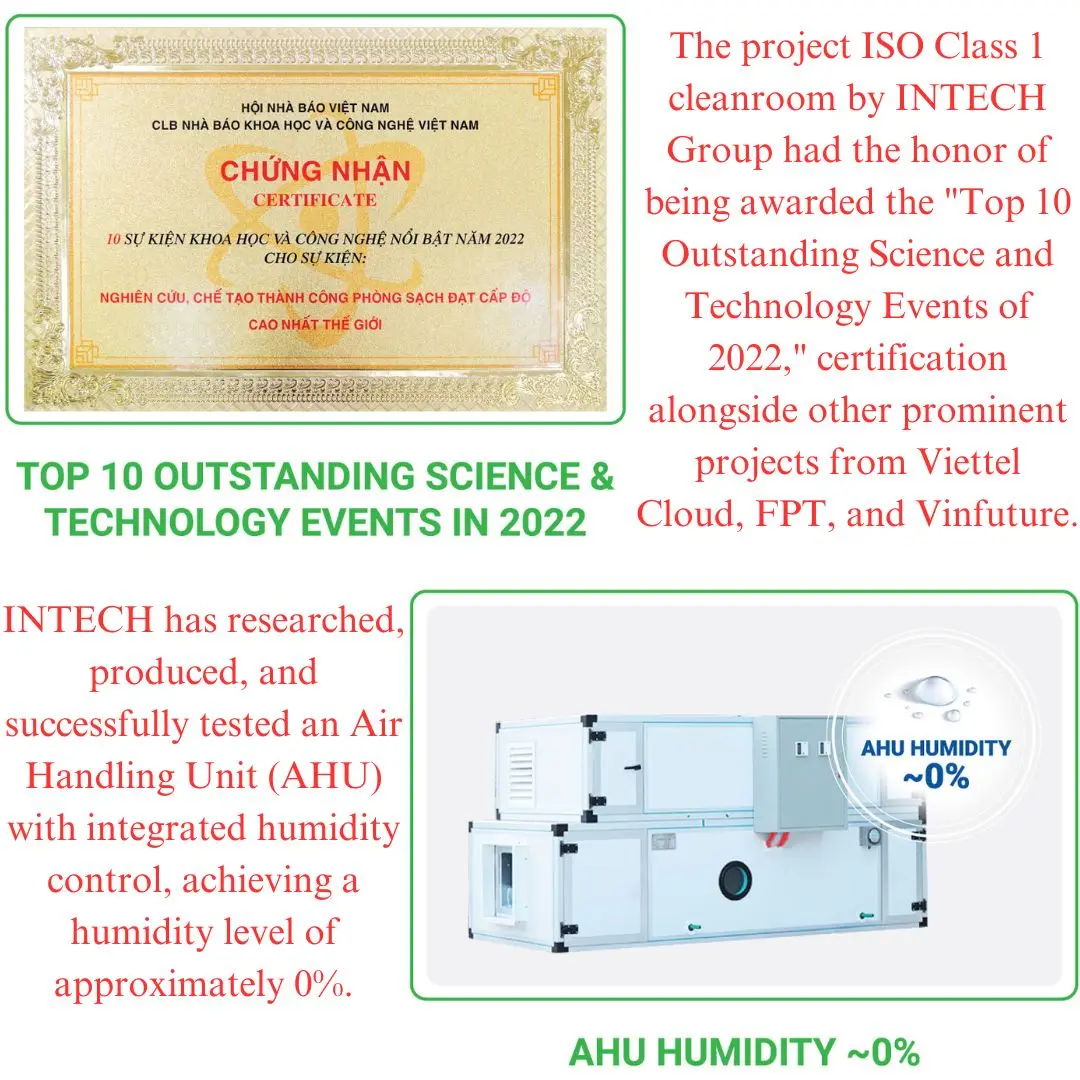 HỘI NHÀ BÁO VIỆT NAM
CLB NHÀ BÁO KHOA HỌC VÀ CÔNG NGHỆ VIỆT NAM

CHỨNG NHẬN
CERTIFICATE

10 SỰ KIỆN KHOA HỌC VÀ CÔNG NGHỆ NỔI BẬT NĂM 2022
CHO SỰ KIỆN:

NGHIÊN CỨU, CHẾ TẠO THÀNH CÔNG PHÒNG SẠCH ĐẠT CẤP ĐỘ CAO NHẤT THẾ GIỚI

TOP 10 OUTSTANDING SCIENCE & TECHNOLOGY EVENTS IN 2022

The project ISO Class 1 cleanroom by INTECH Group had the honor of being awarded the "Top 10 Outstanding Science and Technology Events of 2022," certification alongside other prominent projects from Viettel Cloud, FPT, and Vinfuture.

INTECH has researched, produced, and successfully tested an Air Handling Unit (AHU) with integrated humidity control, achieving a humidity level of approximately 0%.

AHU HUMIDITY
~0%

AHU HUMIDITY ~0%